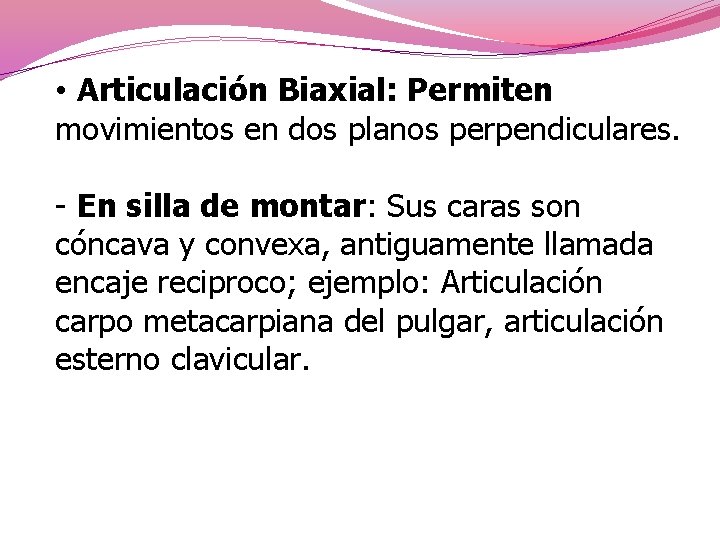 • Articulación Biaxial: Permiten movimientos en dos planos perpendiculares.

- En silla de montar: Sus caras son cóncava y convexa, antiguamente llamada encaje reciproco; ejemplo: Articulación carpo metacarpiana del pulgar, articulación esterno clavicular.